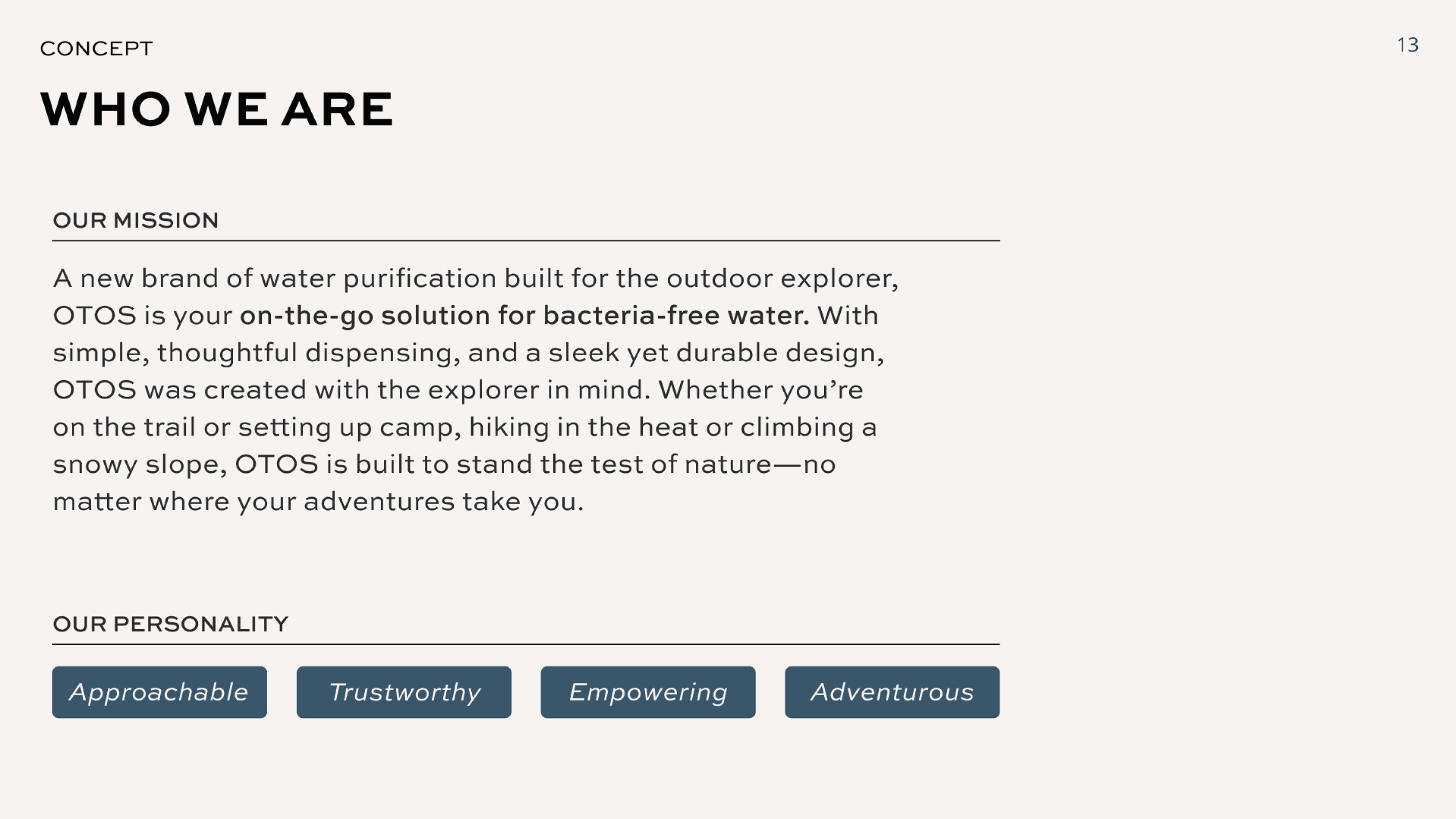 CONCEPT

13

WHO WE ARE

OUR MISSION

A new brand of water purification built for the outdoor explorer, OTOS is your on-the-go solution for bacteria-free water. With simple, thoughtful dispensing, and a sleek yet durable design, OTOS was created with the explorer in mind. Whether you're on the trail or setting up camp, hiking in the heat or climbing a snowy slope, OTOS is built to stand the test of nature—no matter where your adventures take you.

OUR PERSONALITY

Approachable

Trustworthy

Empowering

Adventurous